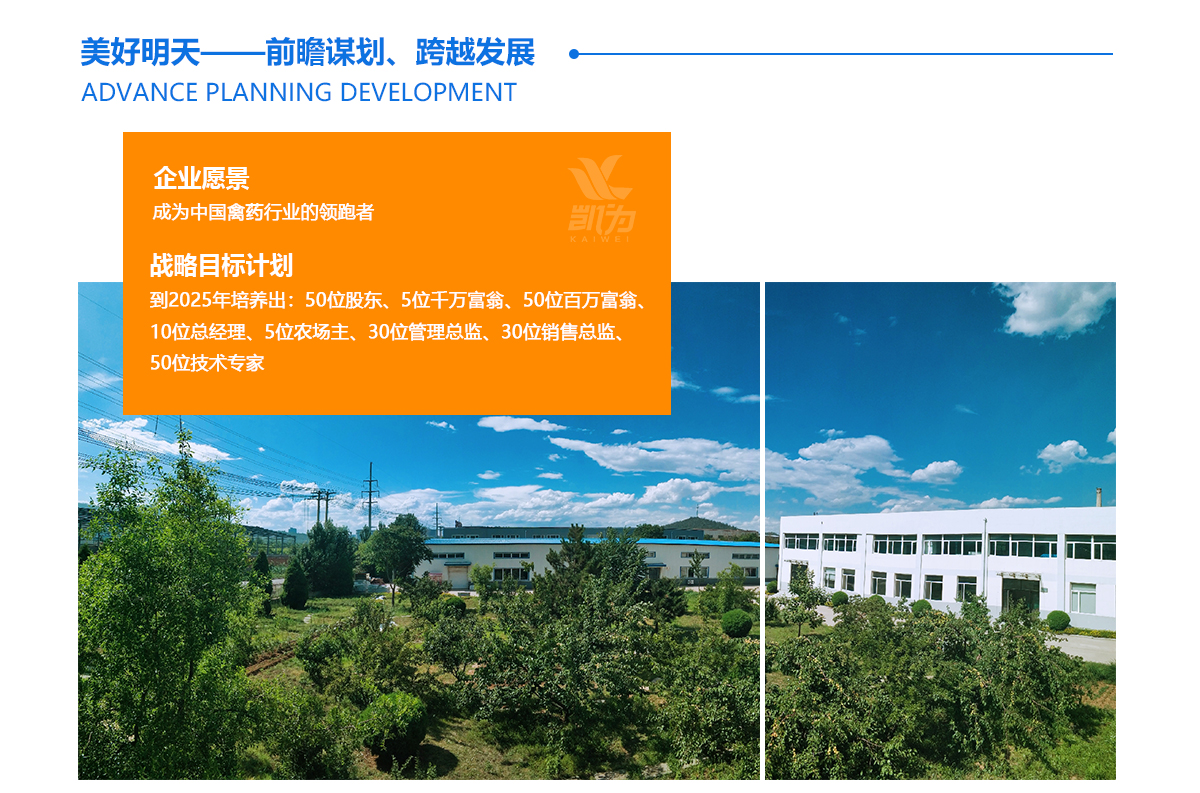 美好明天——前瞻谋划、跨越发展

ADVANCE PLANNING DEVELOPMENT

企业愿景

成为中国禽药行业的领跑者

凯为
KAIWEI

战略目标计划

到2025年培养出：50位股东、5位千万富翁、50位百万富翁、10位总经理、5位农场主、30位管理总监、30位销售总监、50位技术专家